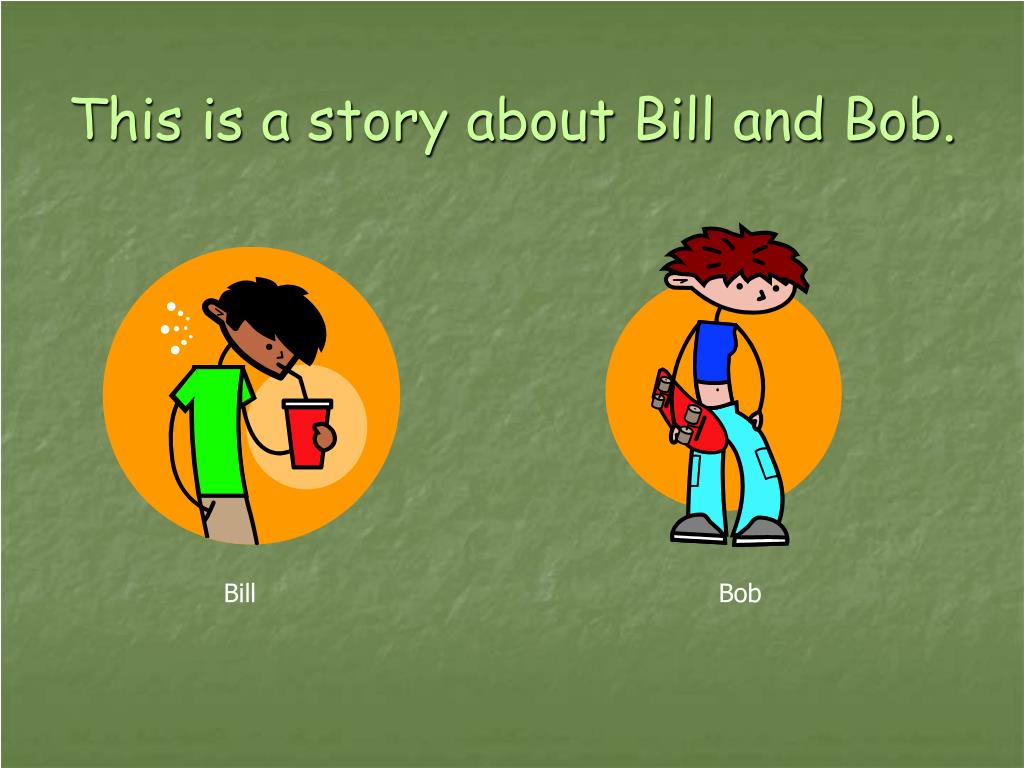 This is a story about Bill and Bob.

Bill

Bob